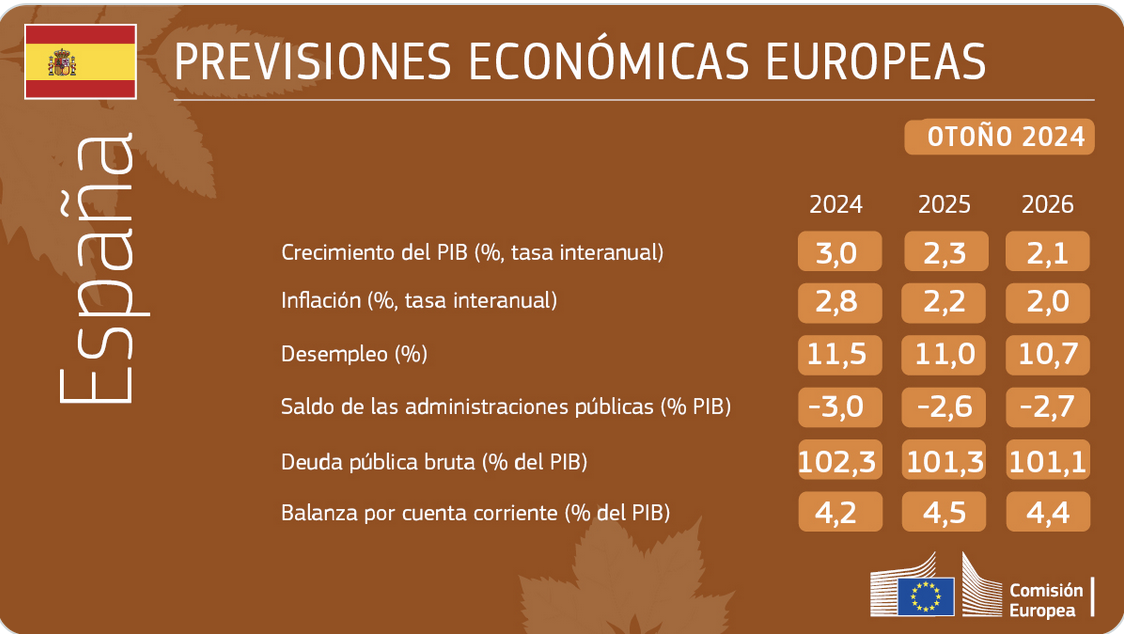 España

PREVISIONES ECONÓMICAS EUROPEAS

OTOÑO 2024

| | 2024 | 2025 | 2026 |
|---|---|---|---|
| Crecimiento del PIB (%, tasa interanual) | 3,0 | 2,3 | 2,1 |
| Inflación (%, tasa interanual) | 2,8 | 2,2 | 2,0 |
| Desempleo (%) | 11,5 | 11,0 | 10,7 |
| Saldo de las administraciones públicas (% PIB) | -3,0 | -2,6 | -2,7 |
| Deuda pública bruta (% del PIB) | 102,3 | 101,3 | 101,1 |
| Balanza por cuenta corriente (% del PIB) | 4,2 | 4,5 | 4,4 |

Comisión Europea